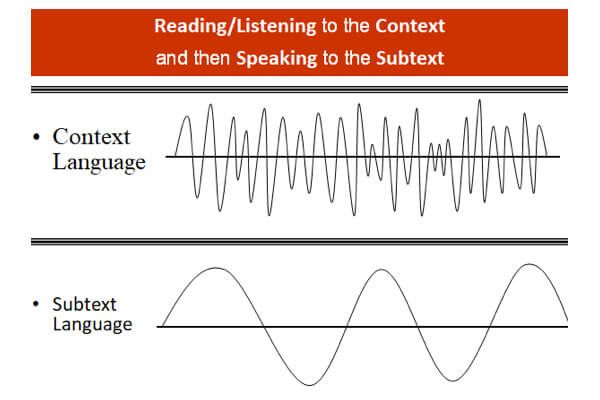 Reading/Listening to the Context and then Speaking to the Subtext

• Context Language

• Subtext Language